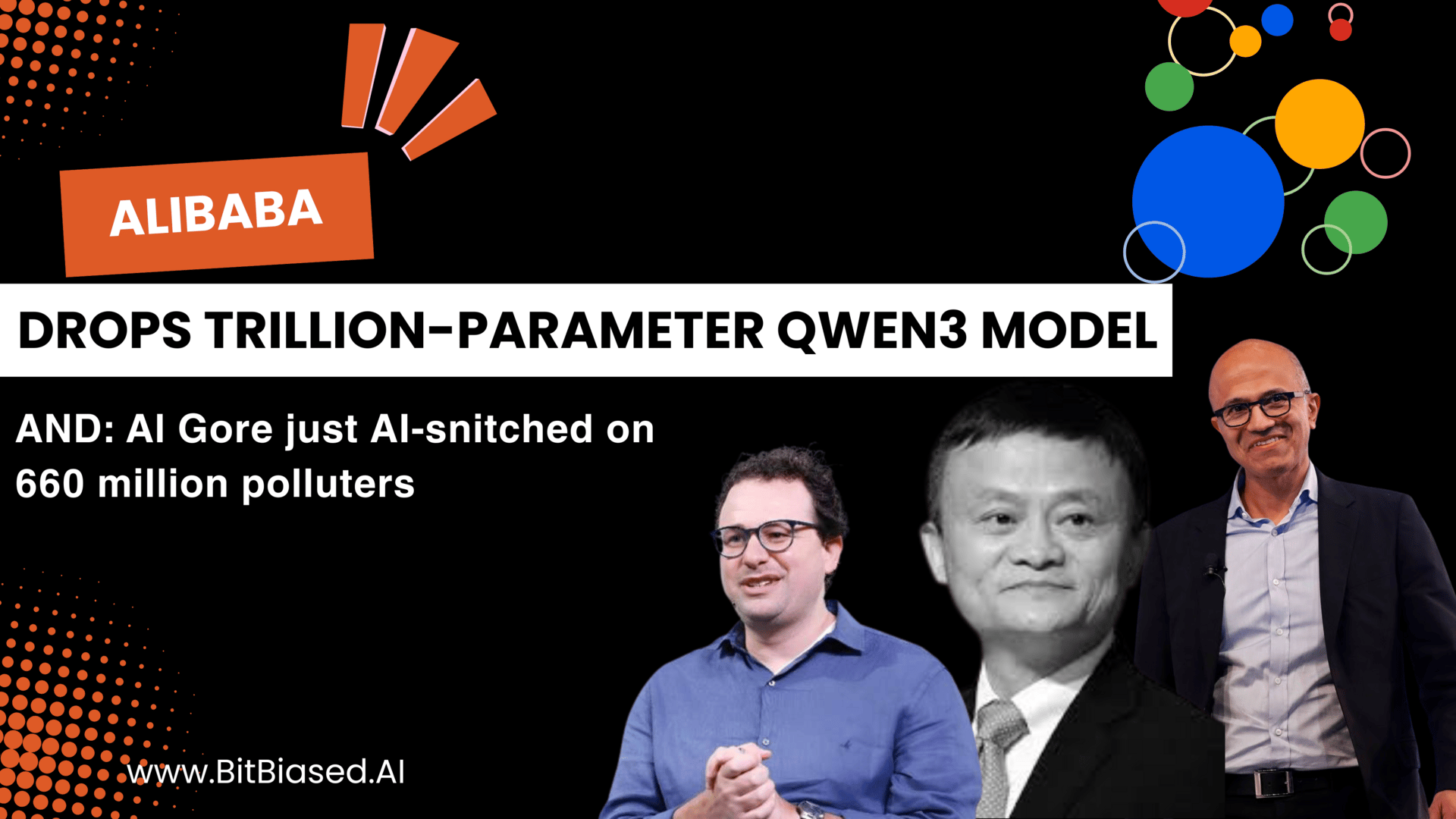 ALIBABA

DROPS TRILLION-PARAMETER QWEN3 MODEL

AND: Al Gore just AI-snitched on 660 million polluters

www.BitBiased.AI